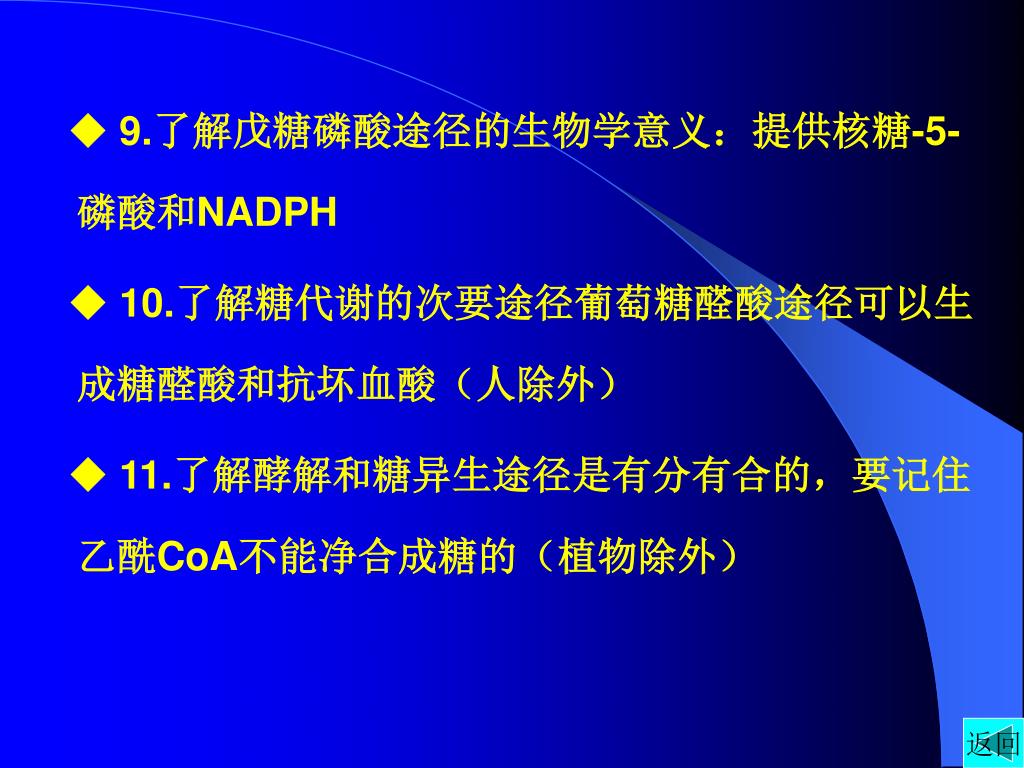 ◆ 9.了解戊糖磷酸途径的生物学意义：提供核糖-5-磷酸和NADPH

◆ 10.了解糖代谢的次要途径葡萄糖醛酸途径可以生成糖醛酸和抗坏血酸（人除外）

◆ 11.了解酵解和糖异生途径是有分有合的，要记住乙酰CoA不能净合成糖的（植物除外）

返回